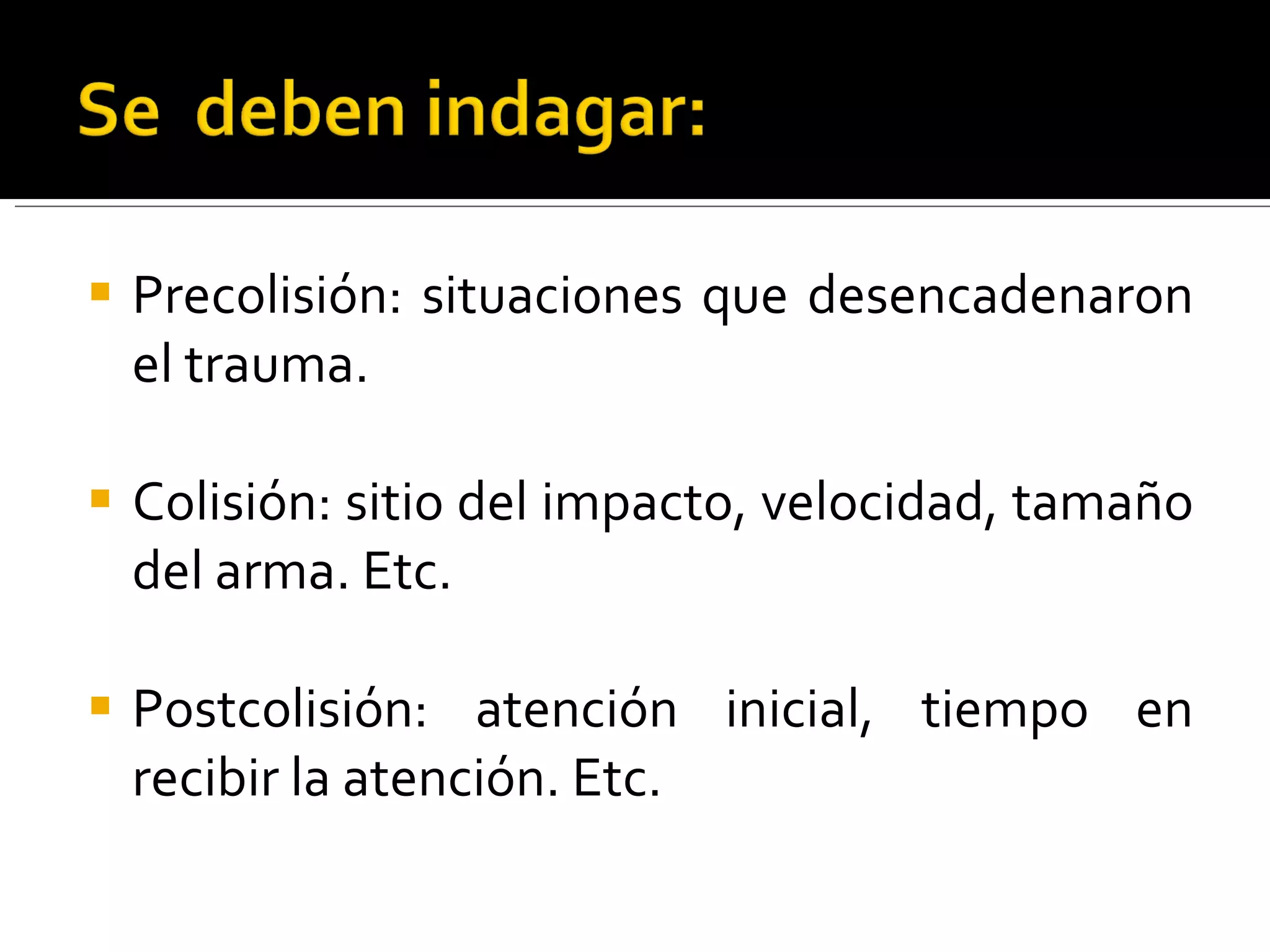 Se deben indagar:

Precolisión: situaciones que desencadenaron el trauma.

Colisión: sitio del impacto, velocidad, tamaño del arma. Etc.

Postcolisión: atención inicial, tiempo en recibir la atención. Etc.